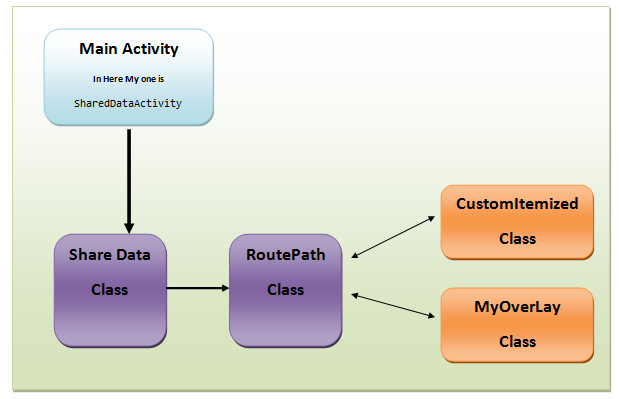 Main Activity

In Here My one is

SharedDataActivity

Share Data

Class

RoutePath

Class

CustomItemized

Class

MyOverLay

Class